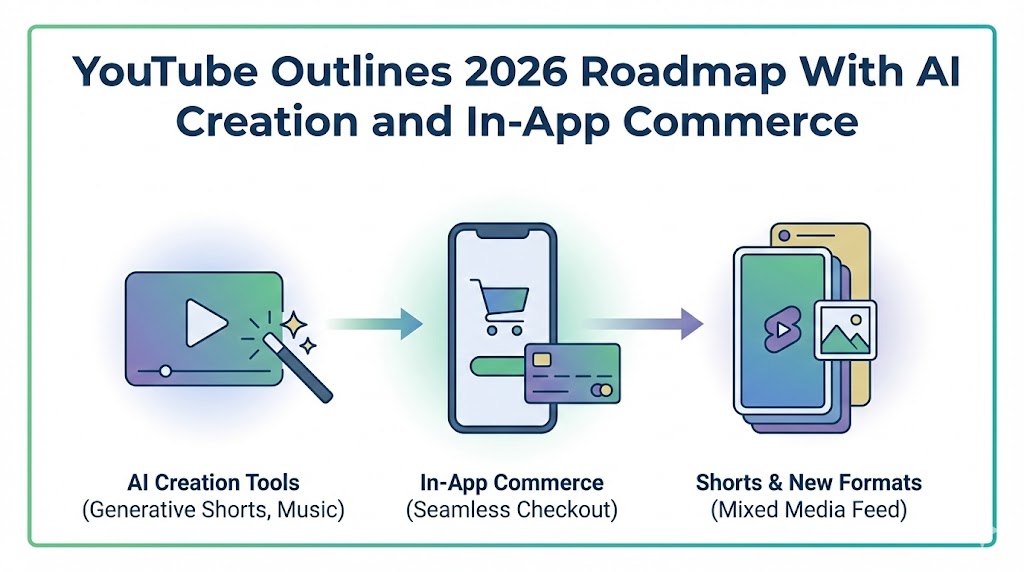 YouTube Outlines 2026 Roadmap With AI Creation and In-App Commerce

AI Creation Tools
(Generative Shorts, Music)

In-App Commerce
(Seamless Checkout)

Shorts & New Formats
(Mixed Media Feed)